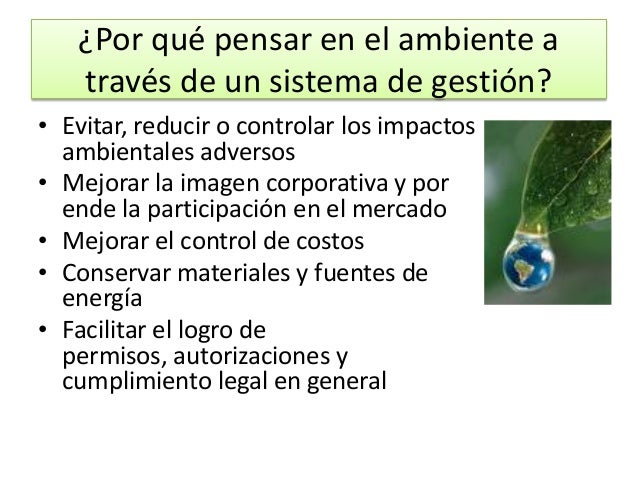 ¿Por qué pensar en el ambiente a través de un sistema de gestión?

• Evitar, reducir o controlar los impactos ambientales adversos
• Mejorar la imagen corporativa y por ende la participación en el mercado
• Mejorar el control de costos
• Conservar materiales y fuentes de energía
• Facilitar el logro de permisos, autorizaciones y cumplimiento legal en general